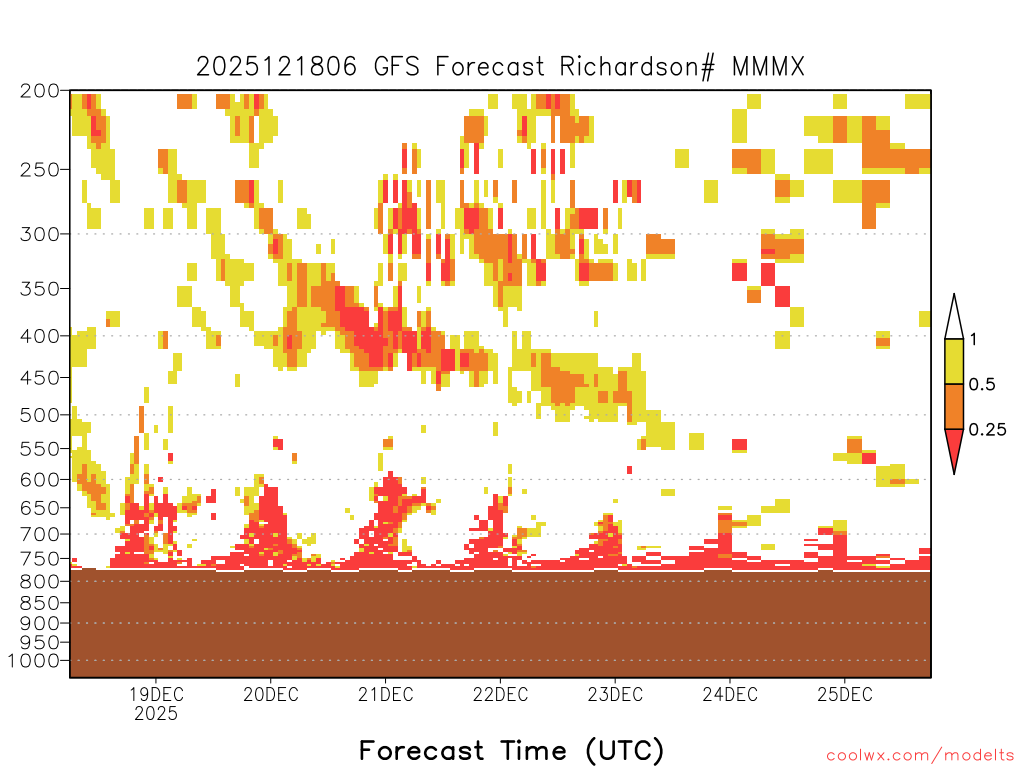 2025121806 GFS Forecast Richardson# MMMX

200
250
300
350
400
450
500
550
600
650
700
750
800
850
900
950
1000

1
0.5
0.25

19DEC
2025
20DEC
21DEC
22DEC
23DEC
24DEC
25DEC

Forecast Time (UTC)

coolwx.com/modelts